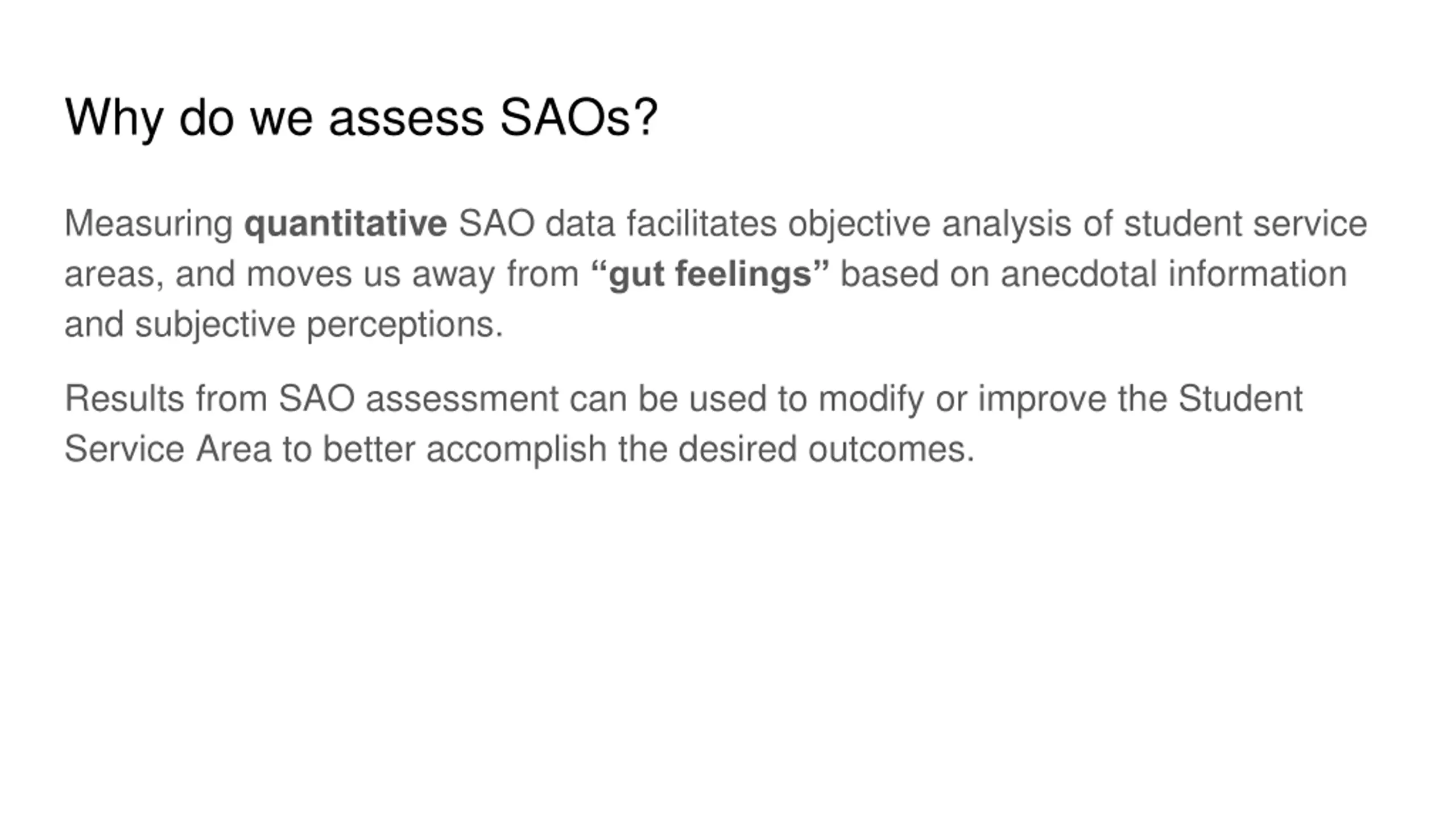 Why do we assess SAOs?

Measuring quantitative SAO data facilitates objective analysis of student service areas, and moves us away from “gut feelings” based on anecdotal information and subjective perceptions.

Results from SAO assessment can be used to modify or improve the Student Service Area to better accomplish the desired outcomes.